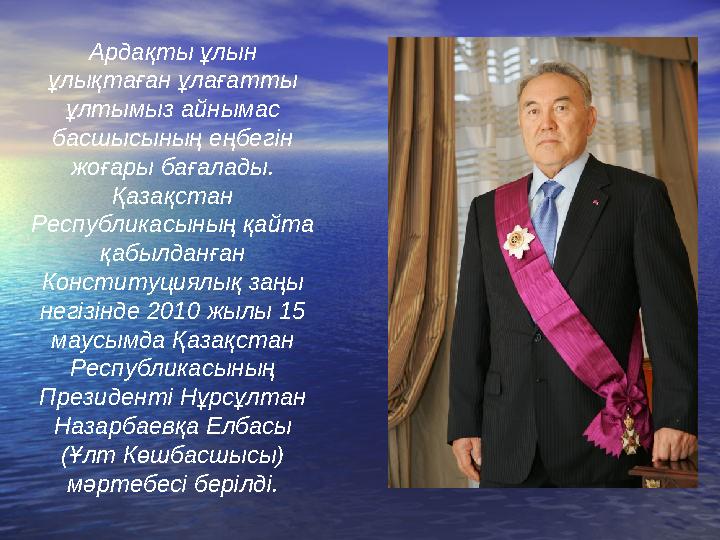 Ардақты ұлын ұлықтаған ұлағатты ұлтымыз айнымас басшысының еңбегін жоғары бағалады. Қазақстан Республикасының қайта қабылданған Конституциялық заңы негізінде 2010 жылы 15 маусымда Қазақстан Республикасының Президенті Нұрсұлтан Назарбаевқа Елбасы (Ұлт Көшбасшысы) мәртебесі берілді.